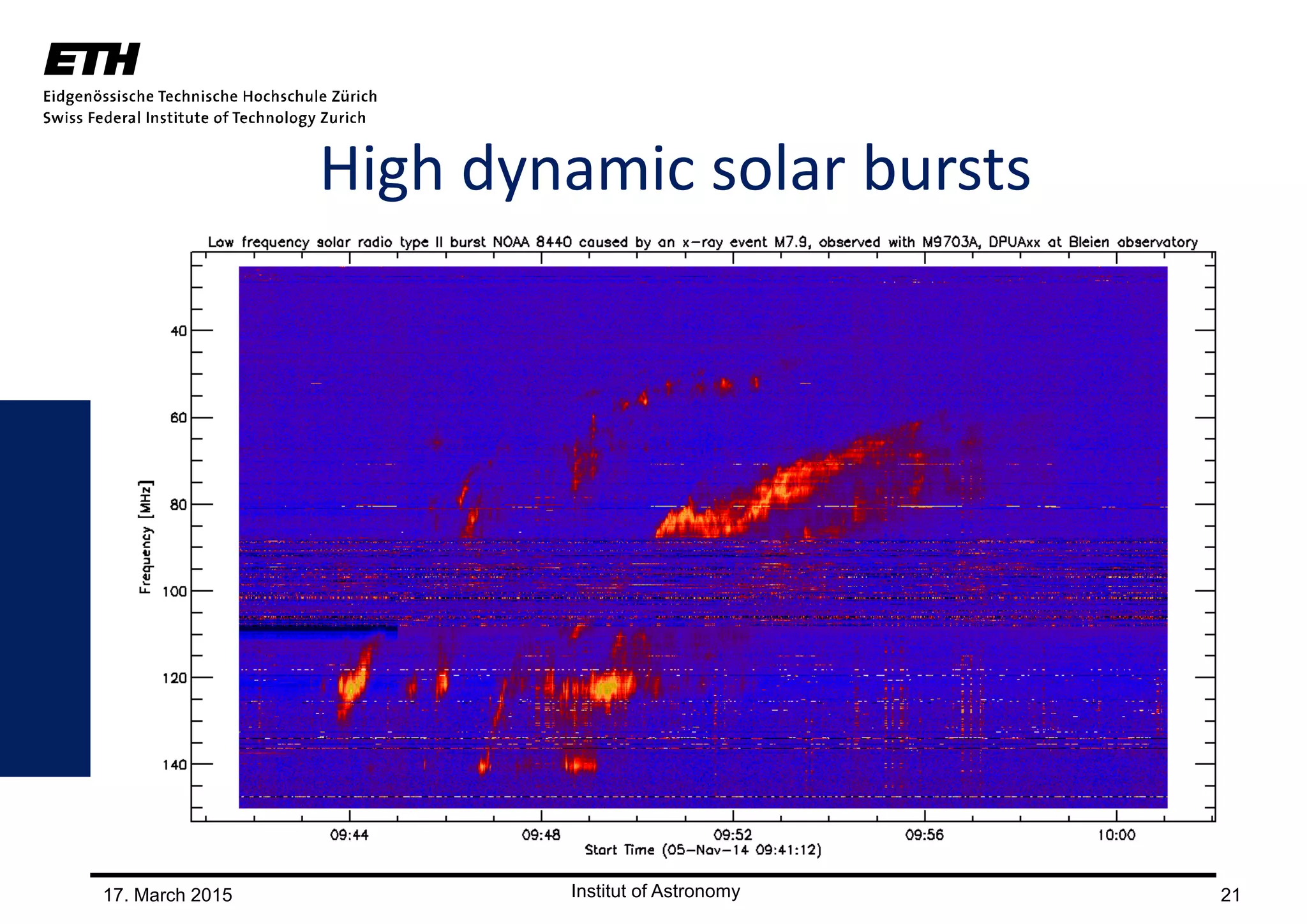 ETH

Eidgenössische Technische Hochschule Zürich
Swiss Federal Institute of Technology Zurich

High dynamic solar bursts

Low frequency solar radio type II burst NOAA 8440 caused by an x-ray event M7.9, observed with M9703A, DPUAxx at Bleien observatory

Frequency [MHz]

40
60
80
100
120
140

09:44
09:48
09:52
09:56
10:00

Start Time (05-Nov-14 09:41:12)

17. March 2015

Institut of Astronomy

21